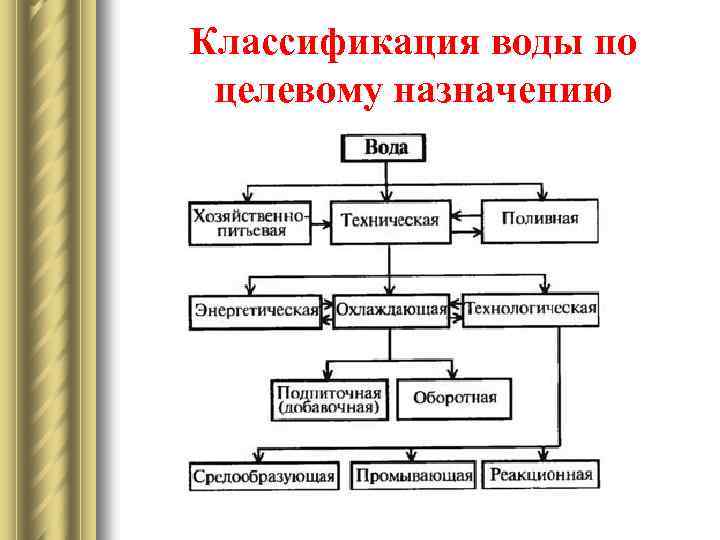 Классификация воды по целевому назначению

Вода

Хозяйственно-питьевая

Техническая

Поливная

Энергетическая

Охлаждающая

Технологическая

Подпиточная (добавочная)

Оборотная

Средообразующая

Промывающая

Реакционная